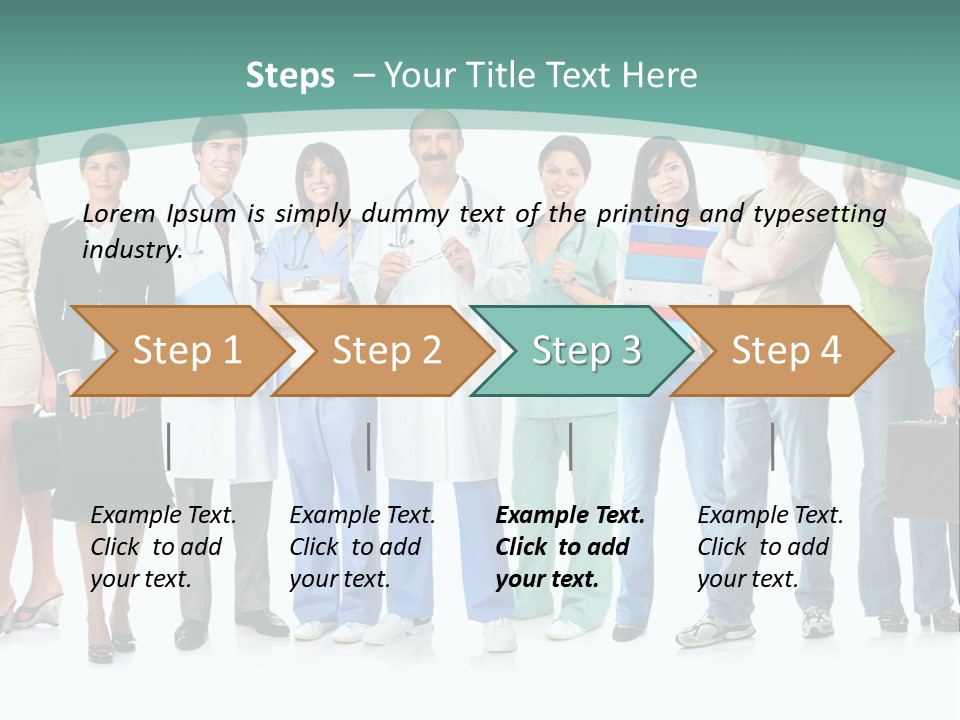 Steps – Your Title Text Here

Lorem Ipsum is simply dummy text of the printing and typesetting industry.

Step 1

Step 2

Step 3

Step 4

Example Text. Click to add your text.

Example Text. Click to add your text.

Example Text. Click to add your text.

Example Text. Click to add your text.